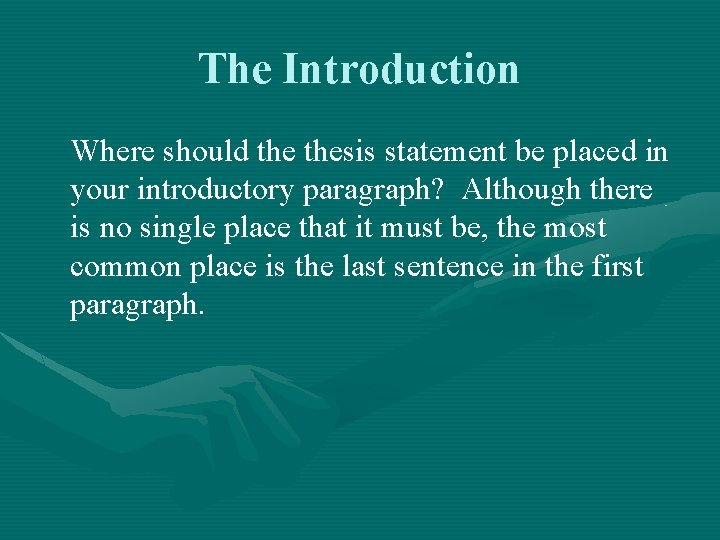 The Introduction

Where should the thesis statement be placed in your introductory paragraph? Although there is no single place that it must be, the most common place is the last sentence in the first paragraph.